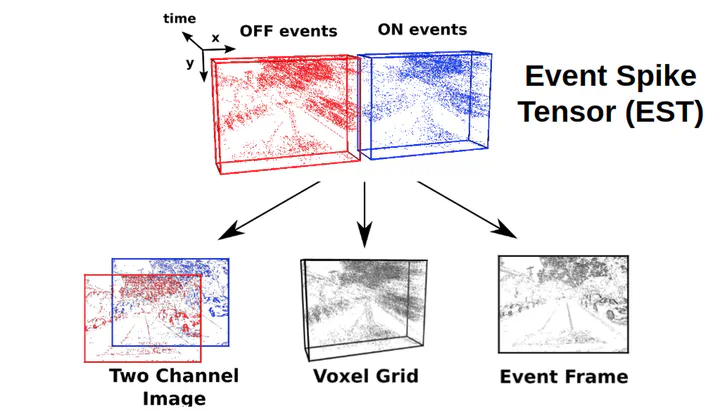 time
x
y
OFF events
ON events

Event Spike Tensor (EST)

Two Channel Image

Voxel Grid

Event Frame